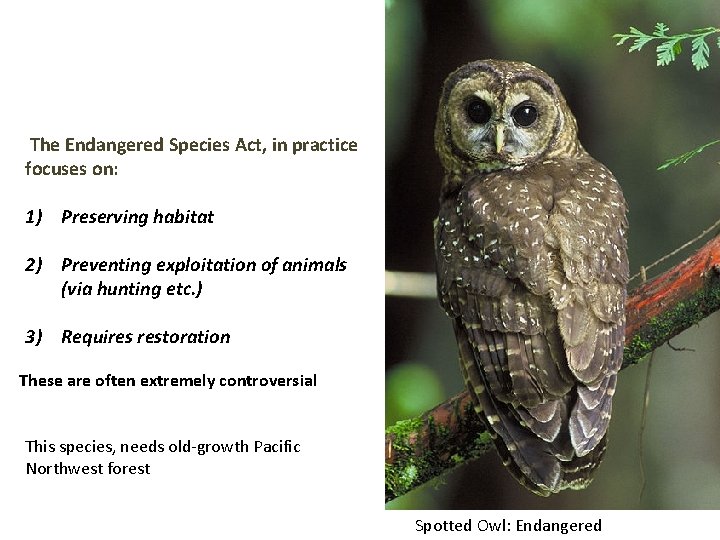 The Endangered Species Act, in practice focuses on:

1) Preserving habitat

2) Preventing exploitation of animals (via hunting etc.)

3) Requires restoration

These are often extremely controversial

This species, needs old-growth Pacific Northwest forest

Spotted Owl: Endangered